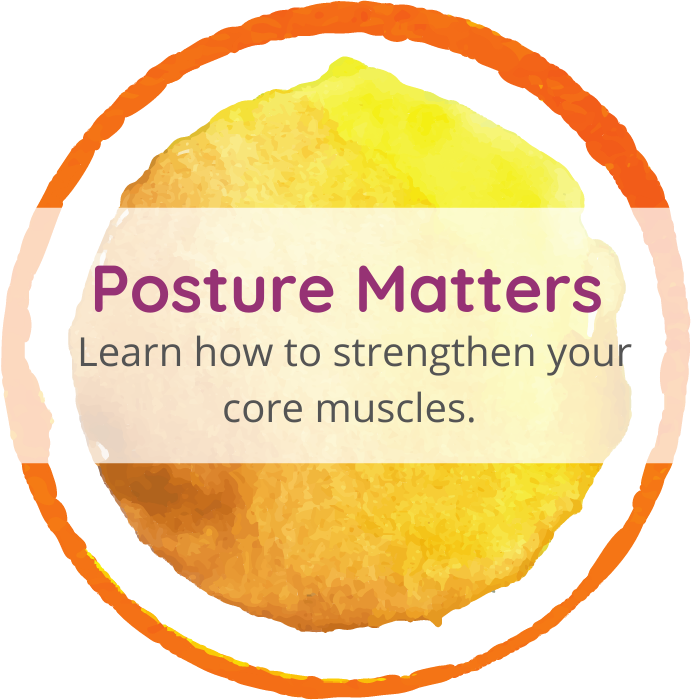 Posture Matters

Learn how to strengthen your core muscles.